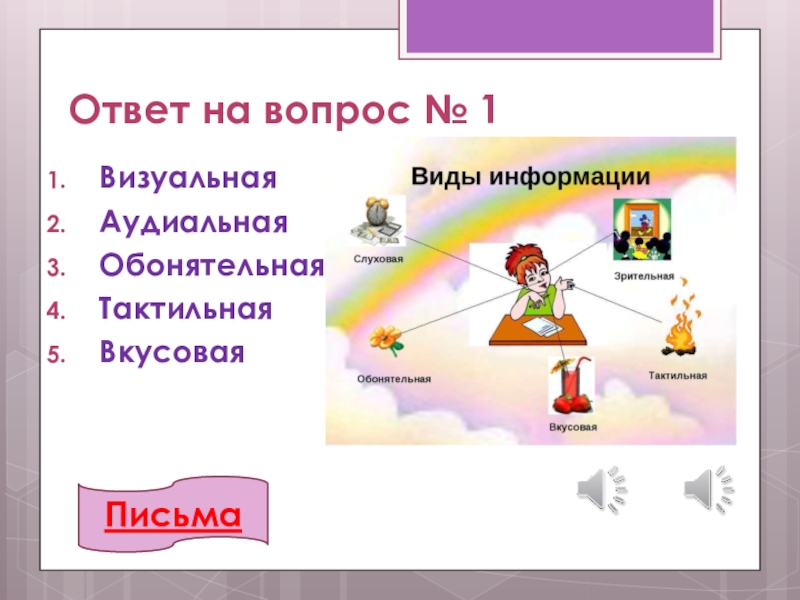 Ответ на вопрос № 1

1. Визуальная
2. Аудиальная
3. Обонятельная
4. Тактильная
5. Вкусовая

Виды информации

Слуховая

Зрительная

Обонятельная

Тактильная

Вкусовая

Письма